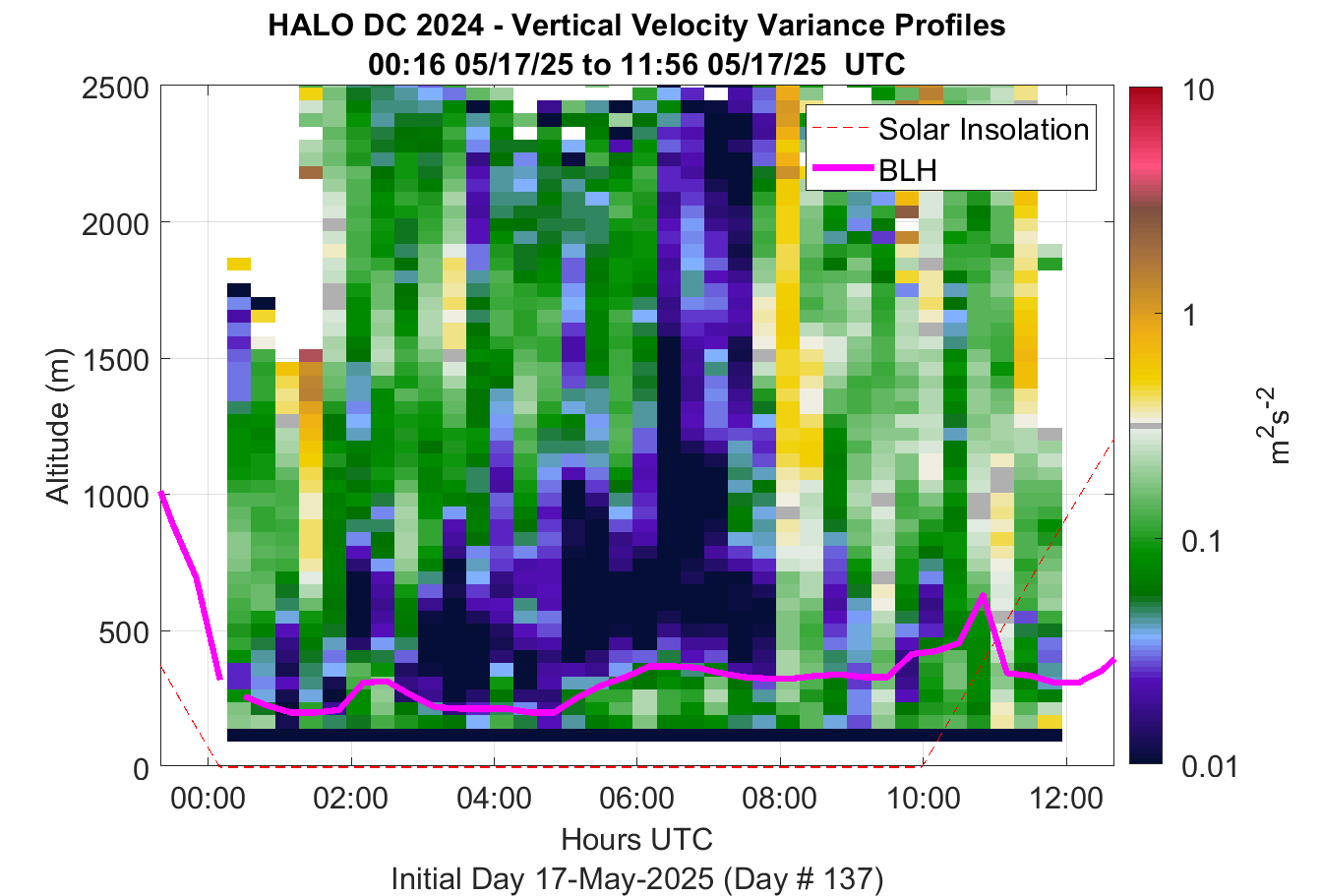 HALO DC 2024 - Vertical Velocity Variance Profiles
00:16 05/17/25 to 11:56 05/17/25 UTC

Solar Insolation
BLH

Altitude (m)
2500
2000
1500
1000
500
0

00:00
02:00
04:00
06:00
08:00
10:00
12:00

Hours UTC
Initial Day 17-May-2025 (Day # 137)

10
1
0.1
0.01
$m^2s^{-2}$